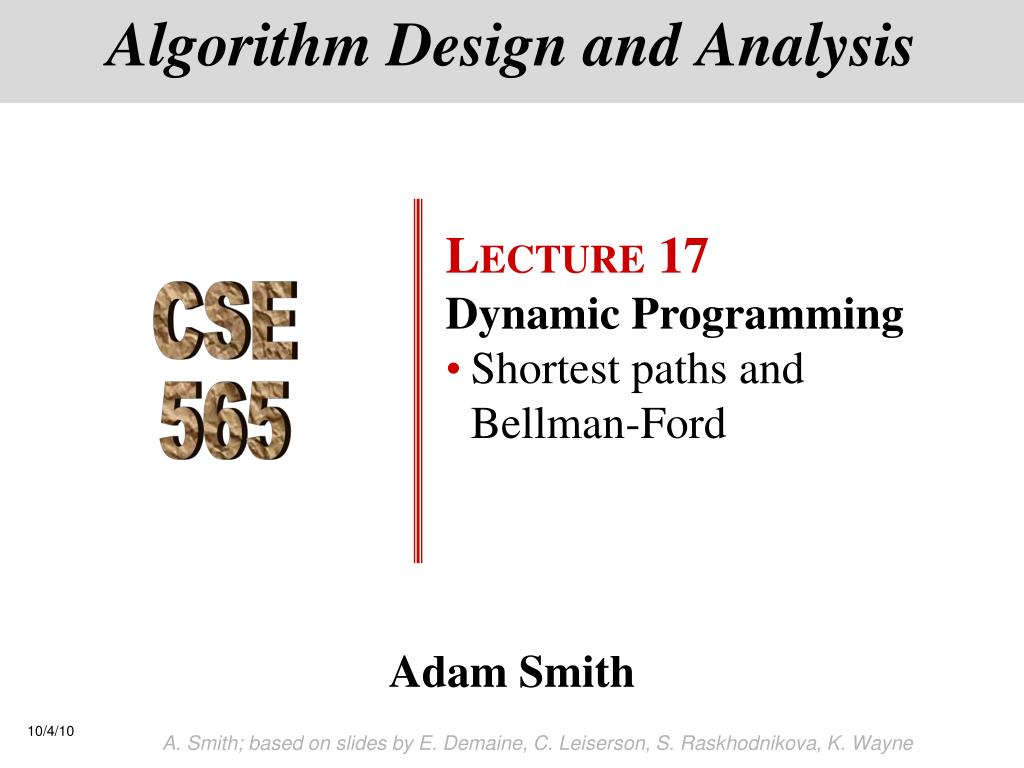 Algorithm Design and Analysis

CSE 565

LECTURE 17
Dynamic Programming
• Shortest paths and Bellman-Ford

Adam Smith

10/4/10

A. Smith; based on slides by E. Demaine, C. Leiserson, S. Raskhodnikova, K. Wayne